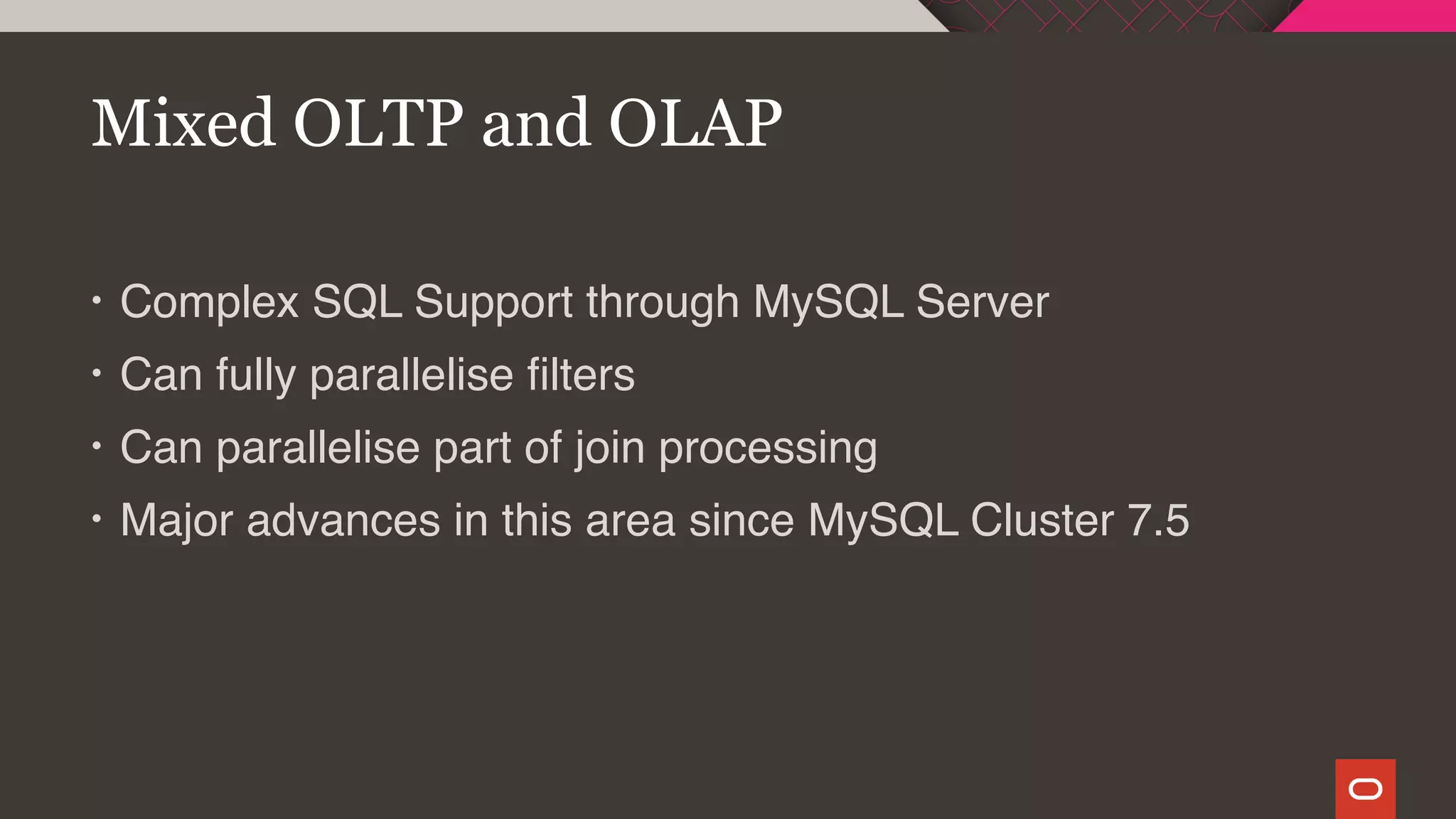 Mixed OLTP and OLAP

• Complex SQL Support through MySQL Server
• Can fully parallelise filters
• Can parallelise part of join processing
• Major advances in this area since MySQL Cluster 7.5